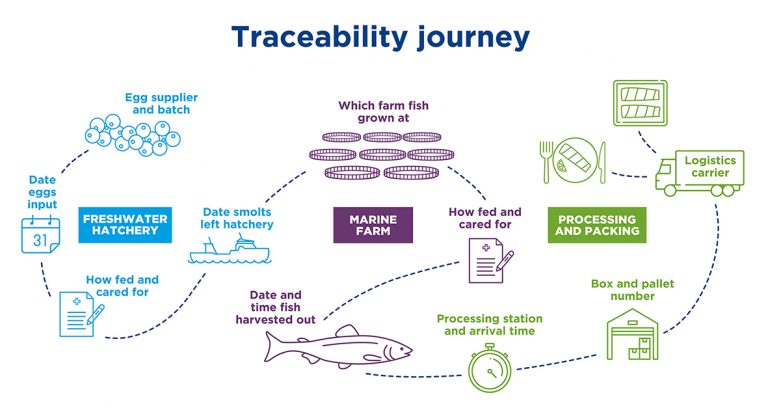 Traceability journey

Egg supplier and batch

Date eggs input

31

FRESHWATER HATCHERY

How fed and cared for

Date smolts left hatchery

Which farm fish grown at

MARINE FARM

How fed and cared for

Date and time fish harvested out

Processing station and arrival time

Box and pallet number

PROCESSING AND PACKING

Logistics carrier